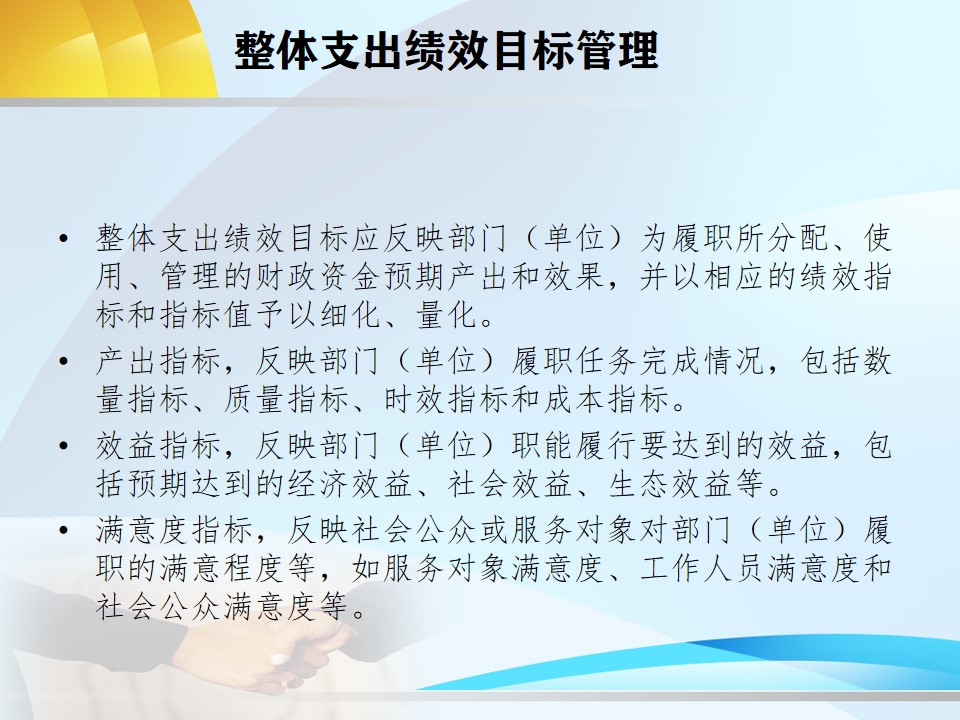 整体支出绩效目标管理

• 整体支出绩效目标应反映部门（单位）为履职所分配、使用、管理的财政资金预期产出和效果，并以相应的绩效指标和指标值予以细化、量化。
• 产出指标，反映部门（单位）履职任务完成情况，包括数量指标、质量指标、时效指标和成本指标。
• 效益指标，反映部门（单位）职能履行要达到的效益，包括预期达到的经济效益、社会效益、生态效益等。
• 满意度指标，反映社会公众或服务对象对部门（单位）履职的满意程度等，如服务对象满意度、工作人员满意度和社会公众满意度等。